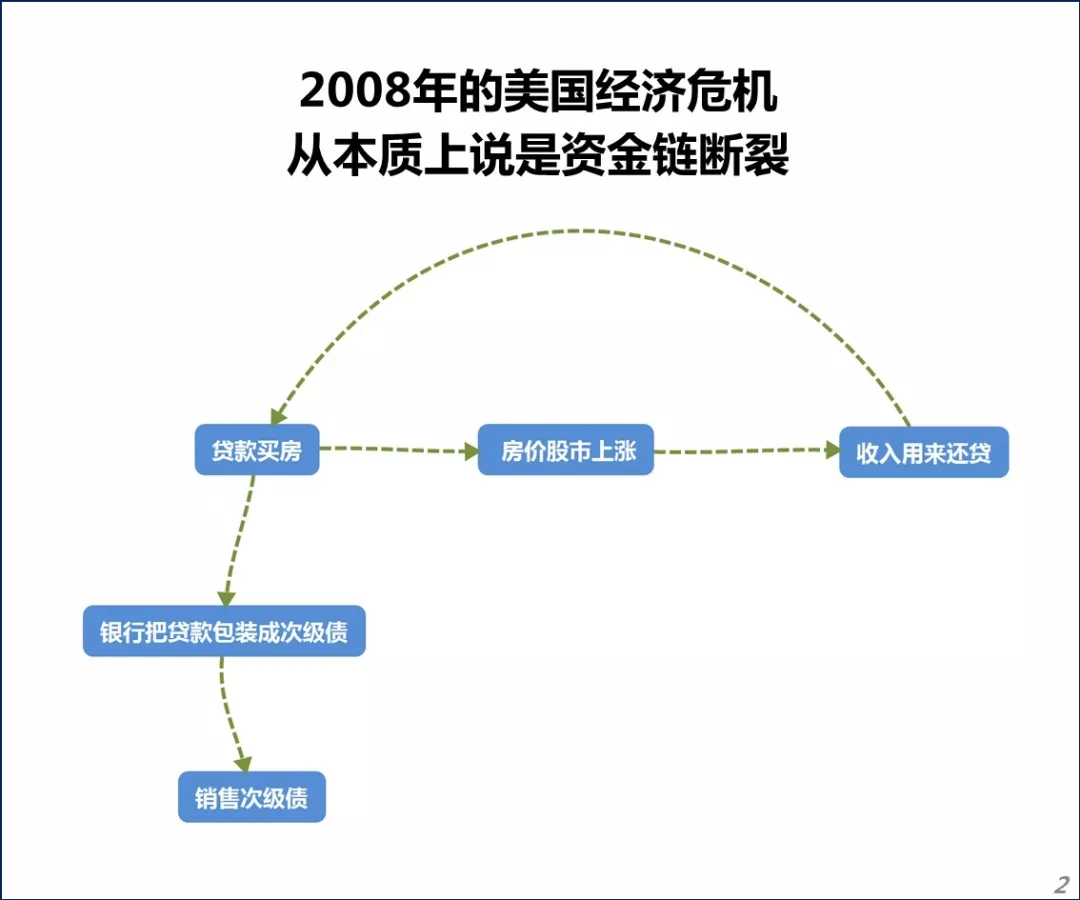 2008年的美国经济危机
从本质上说是资金链断裂

贷款买房

房价股市上涨

收入用来还贷

银行把贷款包装成次级债

销售次级债

2